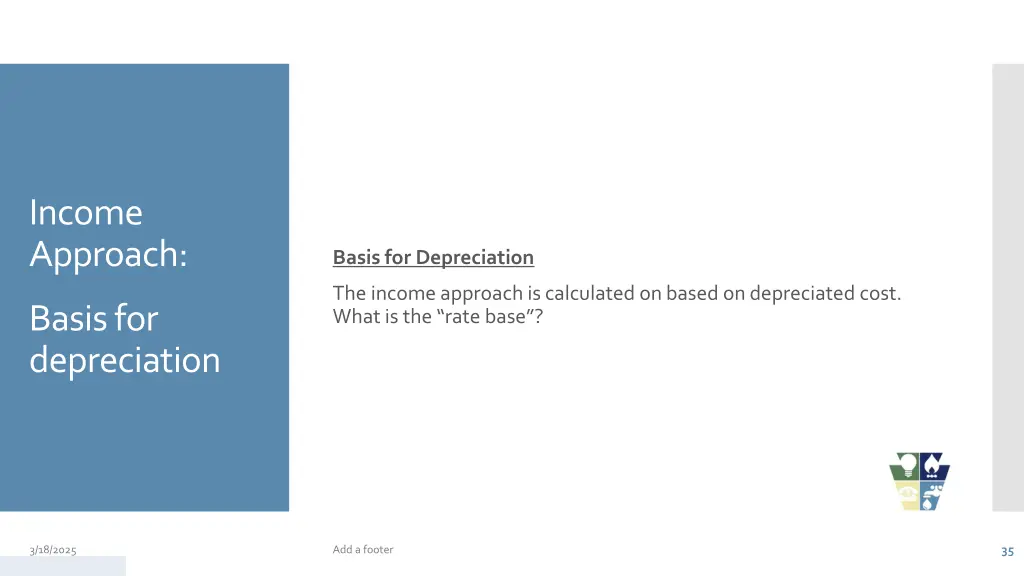 Income Approach:

Basis for depreciation

Basis for Depreciation

The income approach is calculated on based on depreciated cost. What is the “rate base”?

3/18/2025

Add a footer

35